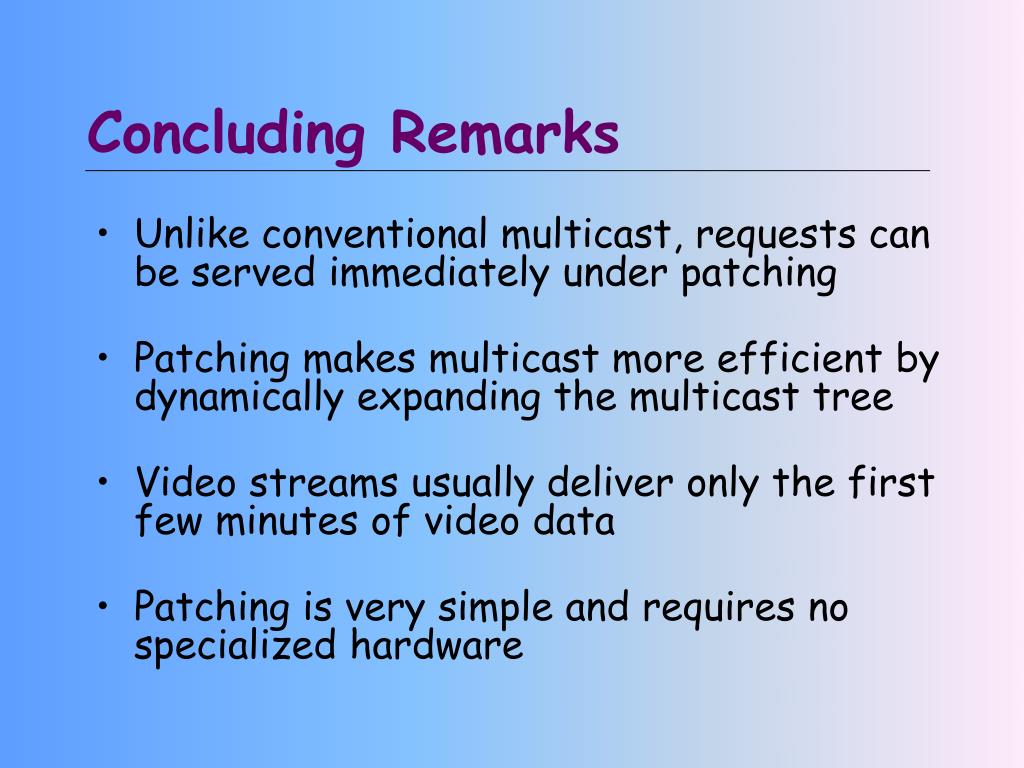 Concluding Remarks

• Unlike conventional multicast, requests can be served immediately under patching

• Patching makes multicast more efficient by dynamically expanding the multicast tree

• Video streams usually deliver only the first few minutes of video data

• Patching is very simple and requires no specialized hardware